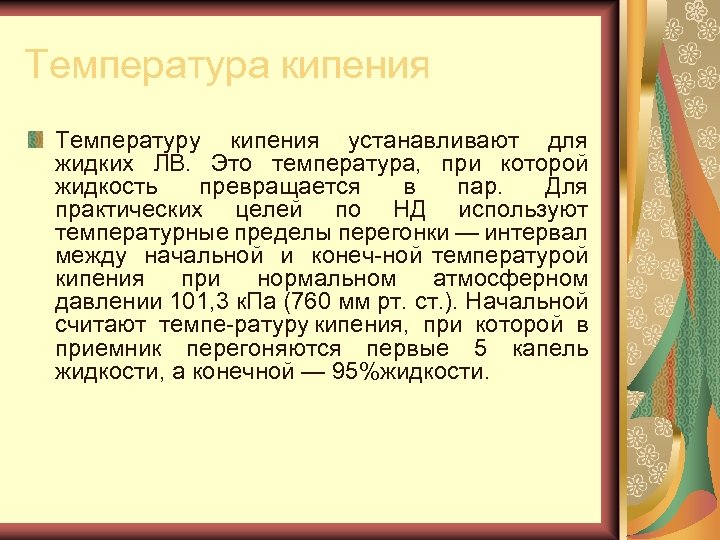 Температура кипения

Температуру кипения устанавливают для жидких ЛВ. Это температура, при которой жидкость превращается в пар. Для практических целей по НД используют температурные пределы перегонки — интервал между начальной и конеч-ной температурой кипения при нормальном атмосферном давлении 101,3 кПа (760 мм рт. ст.). Начальной считают темпе-ратуру кипения, при которой в приемник перегоняются первые 5 капель жидкости, а конечной — 95%жидкости.